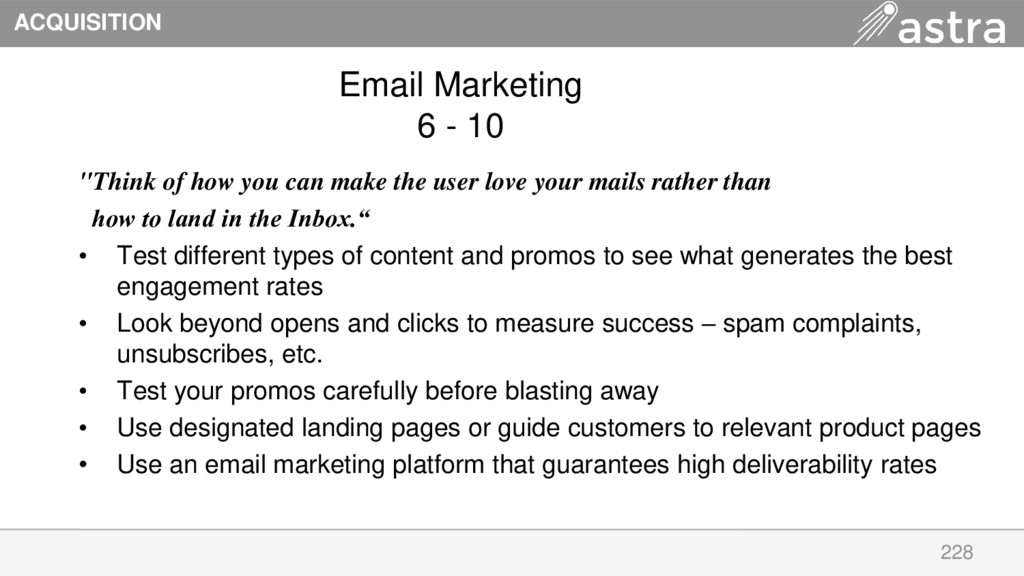 ACQUISITION

astra

Email Marketing
6 - 10

"Think of how you can make the user love your mails rather than how to land in the Inbox.“

• Test different types of content and promos to see what generates the best engagement rates
• Look beyond opens and clicks to measure success – spam complaints, unsubscribes, etc.
• Test your promos carefully before blasting away
• Use designated landing pages or guide customers to relevant product pages
• Use an email marketing platform that guarantees high deliverability rates

228